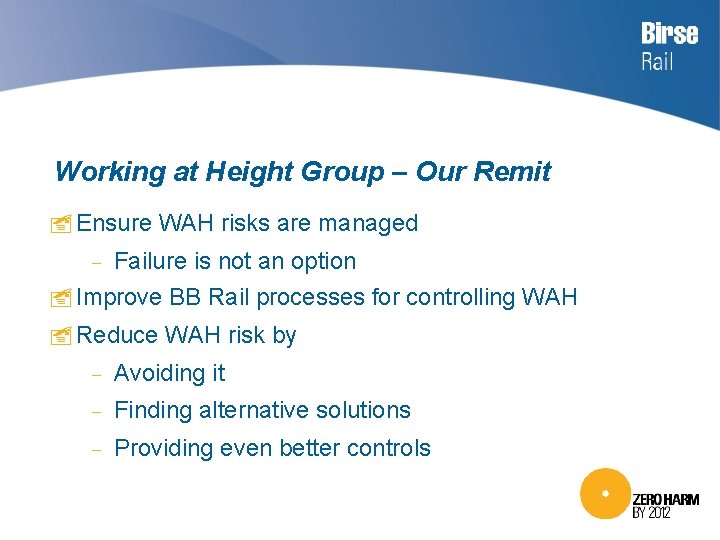 Birse Rail

Working at Height Group – Our Remit

Ensure WAH risks are managed

– Failure is not an option

Improve BB Rail processes for controlling WAH

Reduce WAH risk by

– Avoiding it

– Finding alternative solutions

– Providing even better controls

ZERO HARM BY 2012